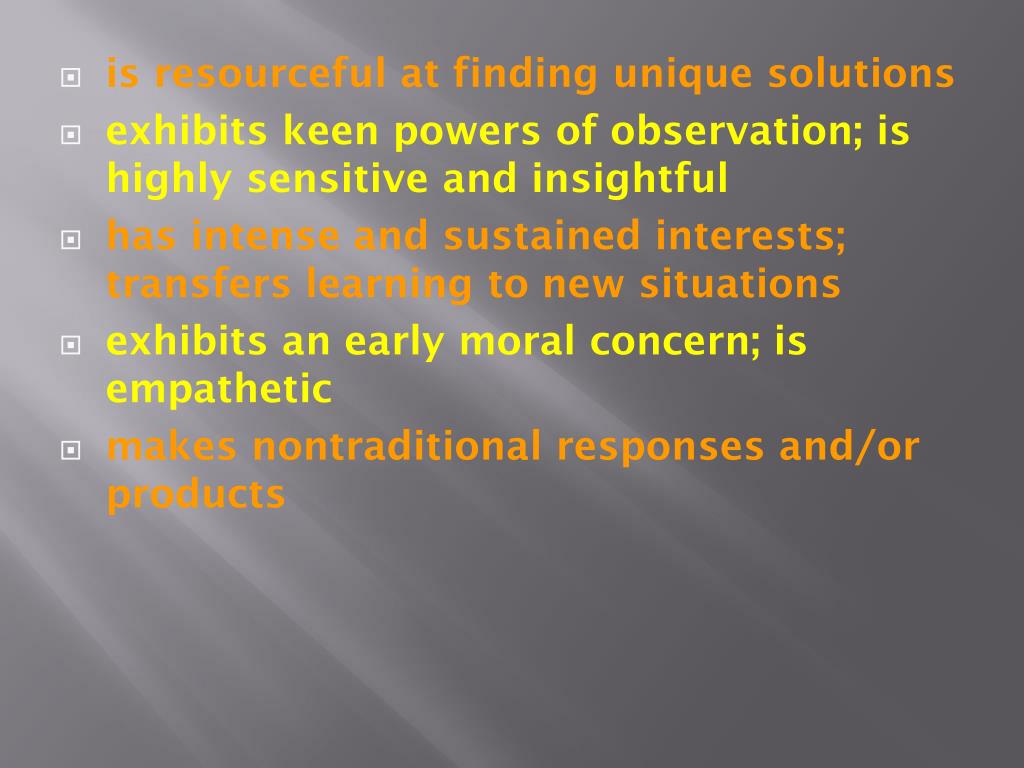 is resourceful at finding unique solutions

exhibits keen powers of observation; is highly sensitive and insightful

has intense and sustained interests; transfers learning to new situations

exhibits an early moral concern; is empathetic

makes nontraditional responses and/or products